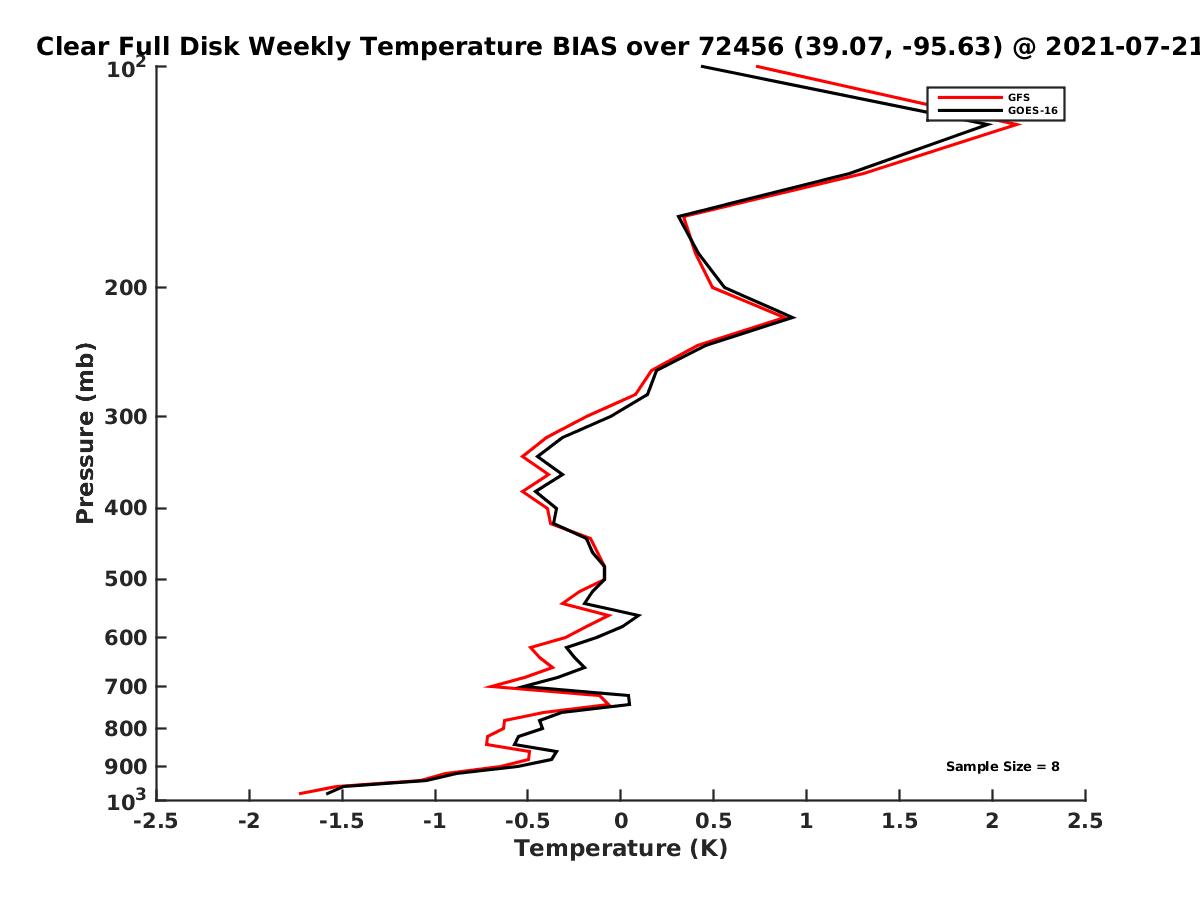 Clear Full Disk Weekly Temperature BIAS over 72456 (39.07, -95.63) @ 2021-07-21

GFS
GOES-16

Pressure (mb)

$10^2$
200
300
400
500
600
700
800
900
$10^3$

Sample Size = 8

-2.5 -2 -1.5 -1 -0.5 0 0.5 1 1.5 2 2.5

Temperature (K)